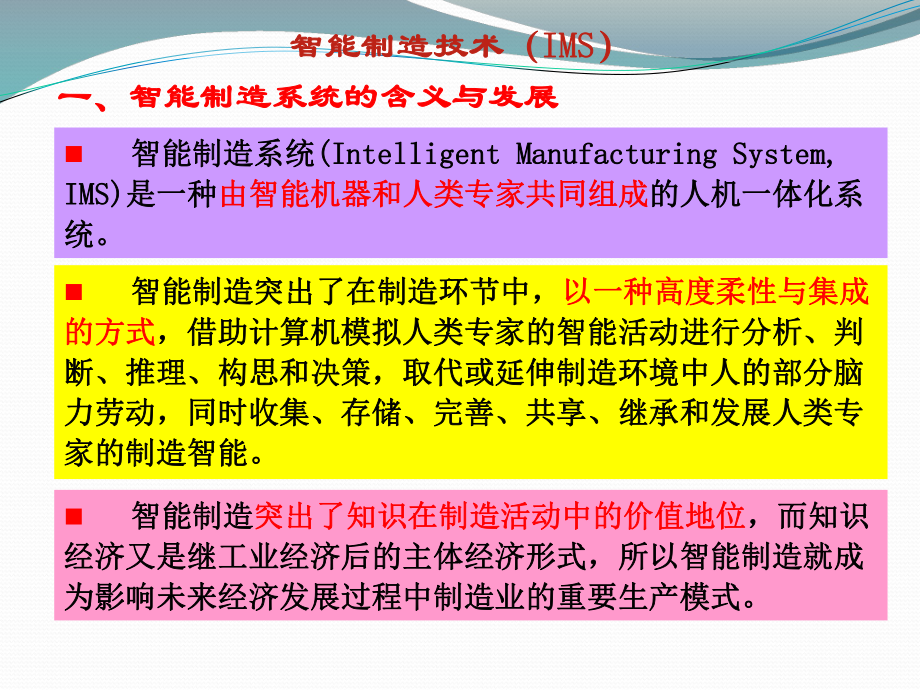 智能制造技术（IMS）

一、智能制造系统的含义与发展

■ 智能制造系统(Intelligent Manufacturing System, IMS)是一种由智能机器和人类专家共同组成的人机一体化系统。

■ 智能制造突出了在制造环节中，以一种高度柔性与集成的方式，借助计算机模拟人类专家的智能活动进行分析、判断、推理、构思和决策，取代或延伸制造环境中人的部分脑力劳动，同时收集、存储、完善、共享、继承和发展人类专家的制造智能。

■ 智能制造突出了知识在制造活动中的价值地位，而知识经济又是继工业经济后的主体经济形式，所以智能制造就成为影响未来经济发展过程中制造业的重要生产模式。